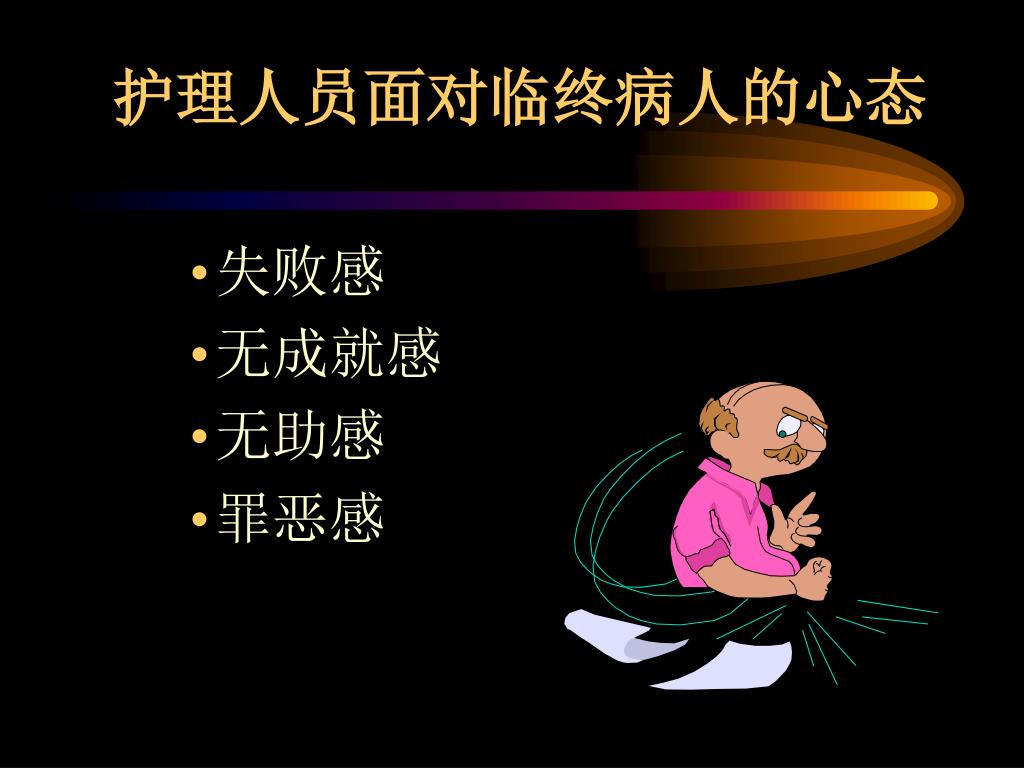 护理人员面对临终病人的心态

• 失败感
• 无成就感
• 无助感
• 罪恶感